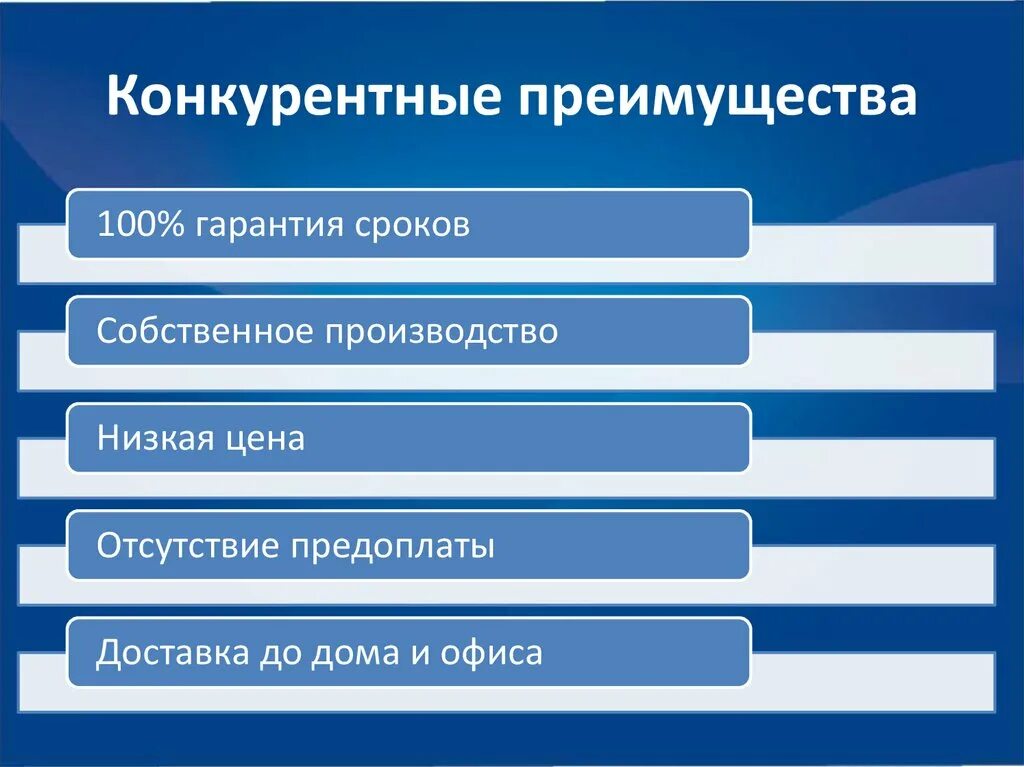 Конкурентные преимущества

100% гарантия сроков

Собственное производство

Низкая цена

Отсутствие предоплаты

Доставка до дома и офиса